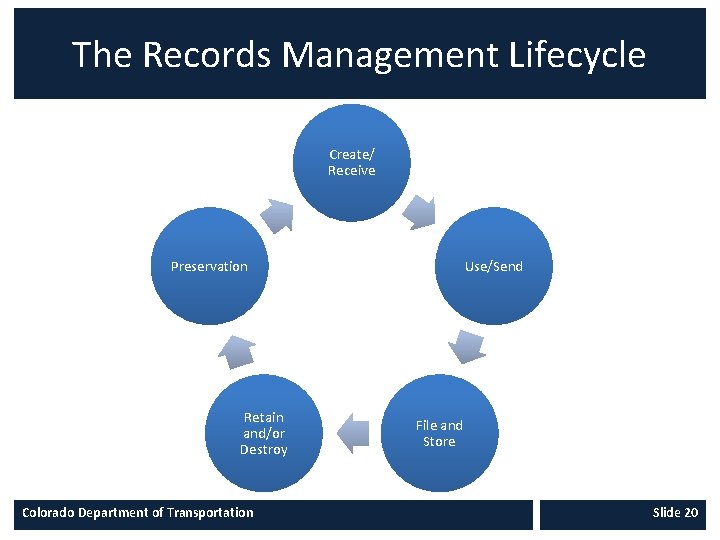 The Records Management Lifecycle

Create/ Receive

Use/Send

File and Store

Retain and/or Destroy

Preservation

Colorado Department of Transportation

Slide 20